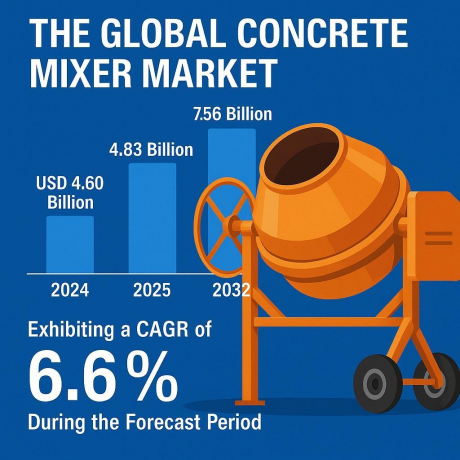 THE GLOBAL CONCRETE MIXER MARKET

USD 4.60 Billion

4.83 Billion

7.56 Billion

2024

2025

2032

Exhibiting a CAGR of

6.6%

During the Forecast Period